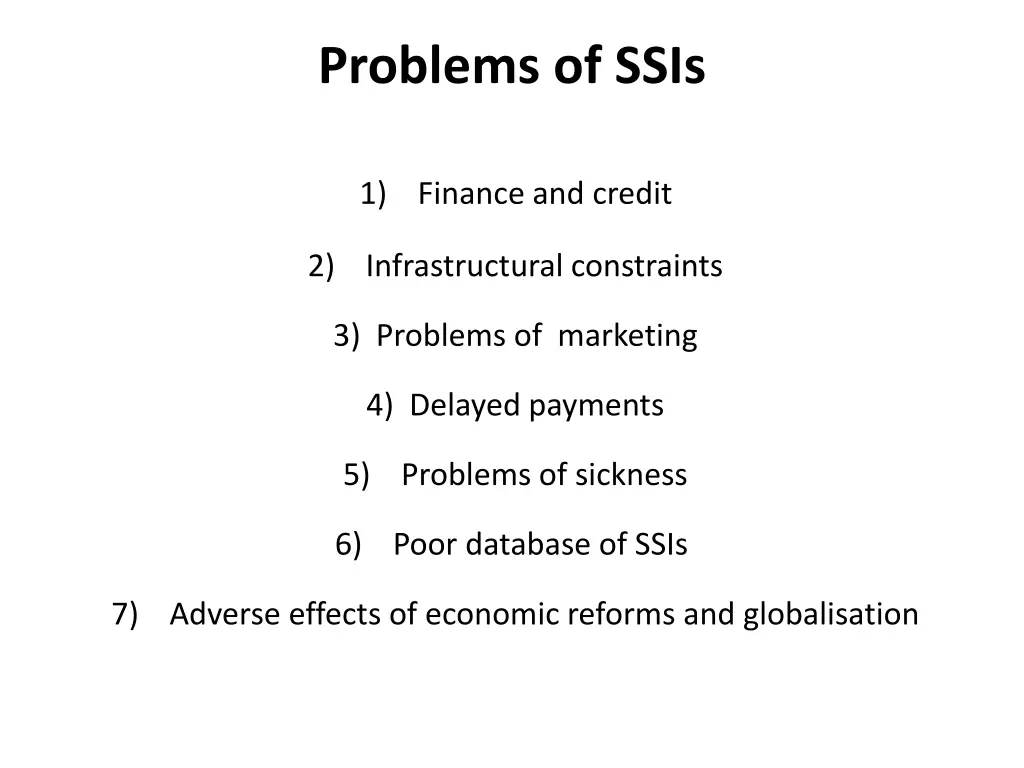 Problems of SSIs

1) Finance and credit

2) Infrastructural constraints

3) Problems of marketing

4) Delayed payments

5) Problems of sickness

6) Poor database of SSIs

7) Adverse effects of economic reforms and globalisation